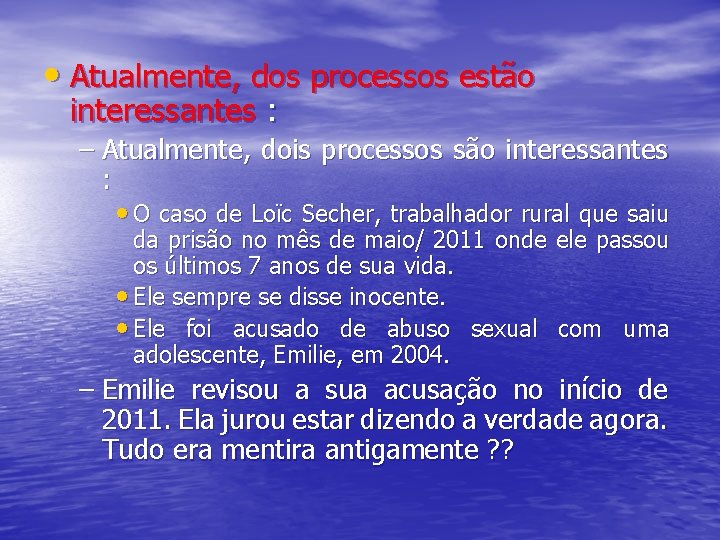 • Atualmente, dos processos estão interessantes :

– Atualmente, dois processos são interessantes :

• O caso de Loïc Secher, trabalhador rural que saiu da prisão no mês de maio/ 2011 onde ele passou os últimos 7 anos de sua vida.

• Ele sempre se disse inocente.

• Ele foi acusado de abuso sexual com uma adolescente, Emilie, em 2004.

– Emilie revisou a sua acusação no início de 2011. Ela jurou estar dizendo a verdade agora. Tudo era mentira antigamente ??